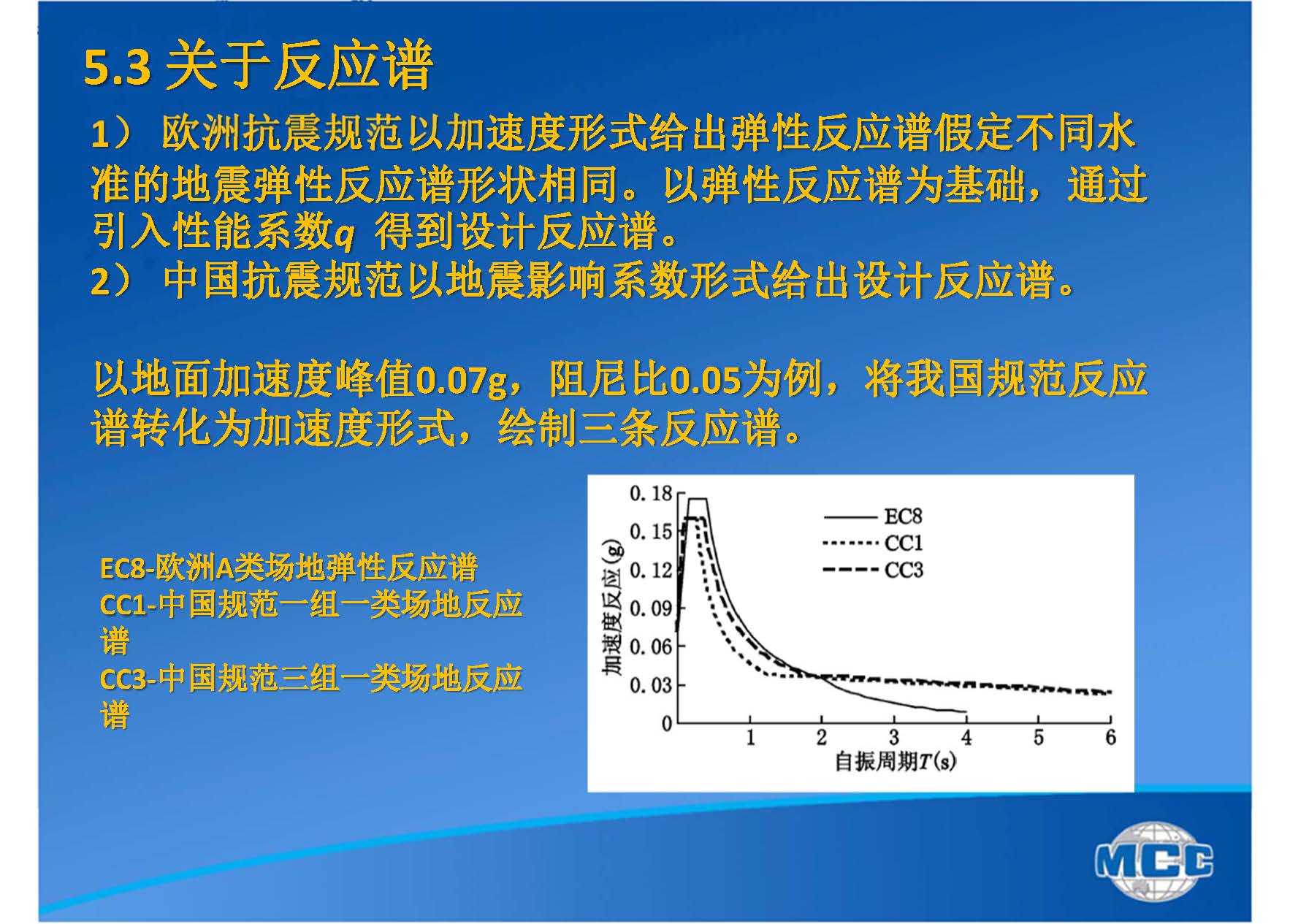 5.3 关于反应谱

1） 欧洲抗震规范以加速度形式给出弹性反应谱假定不同水准的地震弹性反应谱形状相同。以弹性反应谱为基础，通过引入性能系数$q$ 得到设计反应谱。
2） 中国抗震规范以地震影响系数形式给出设计反应谱。

以地面加速度峰值0.07g，阻尼比0.05为例，将我国规范反应谱转化为加速度形式，绘制三条反应谱。

EC8-欧洲A类场地弹性反应谱
CC1-中国规范一组一类场地反应谱
CC3-中国规范三组一类场地反应谱

0.18
0.15
0.12
0.09
0.06
0.03
0
加速度反应(g)
EC8
CC1
CC3
1
2
3
4
5
6
自振周期$T$(s)

MCC